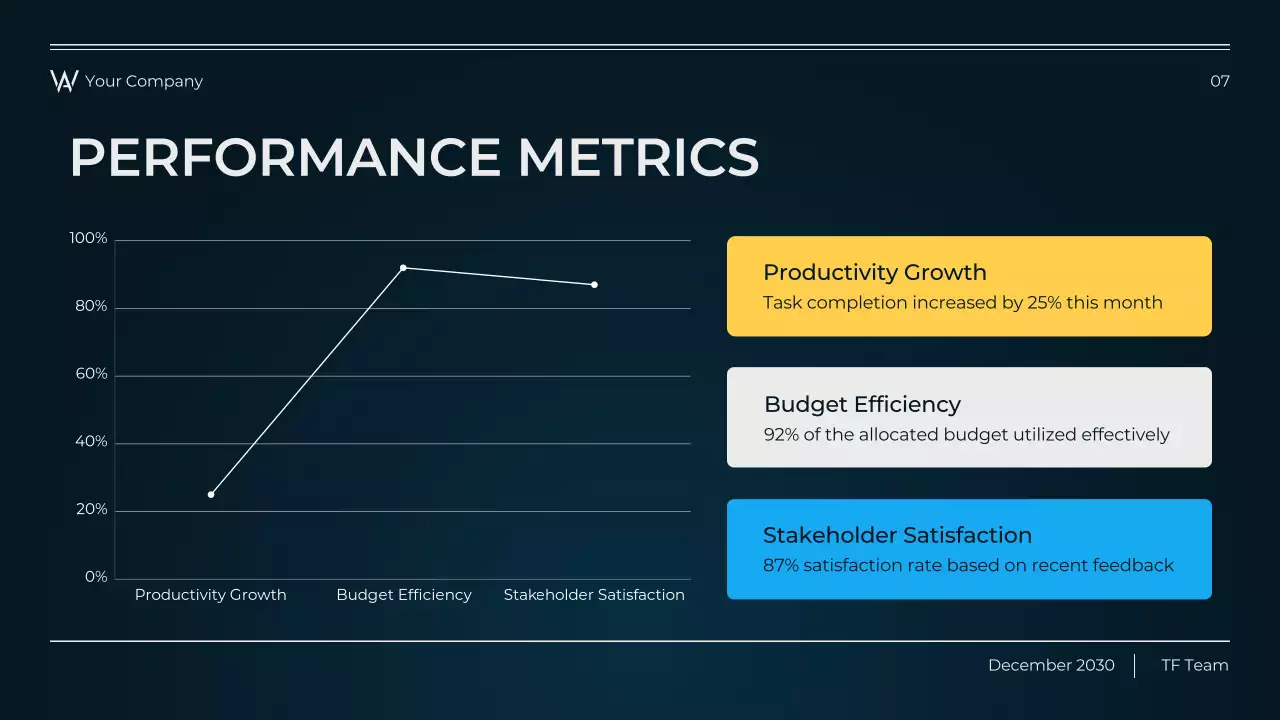 Your Company

07

PERFORMANCE METRICS

100%
80%
60%
40%
20%
0%

Productivity Growth
Budget Efficiency
Stakeholder Satisfaction

Productivity Growth
Task completion increased by 25% this month

Budget Efficiency
92% of the allocated budget utilized effectively

Stakeholder Satisfaction
87% satisfaction rate based on recent feedback

December 2030

TF Team